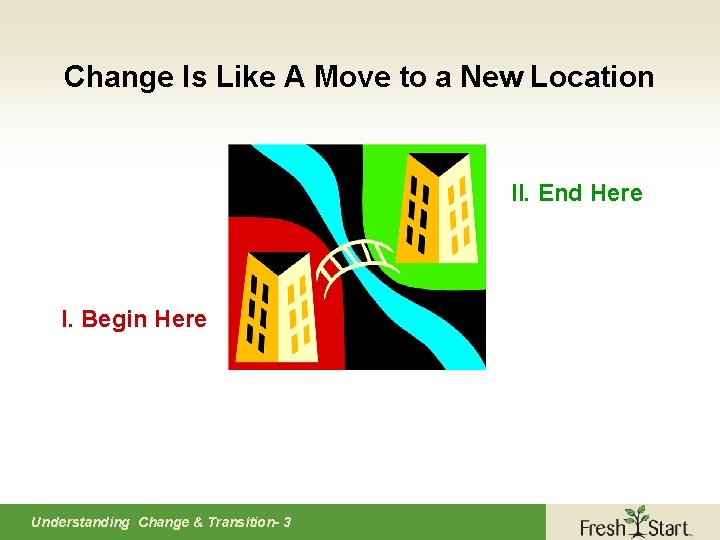 Change Is Like A Move to a New Location

II. End Here

I. Begin Here

Understanding Change & Transition- 3

Fresh Start